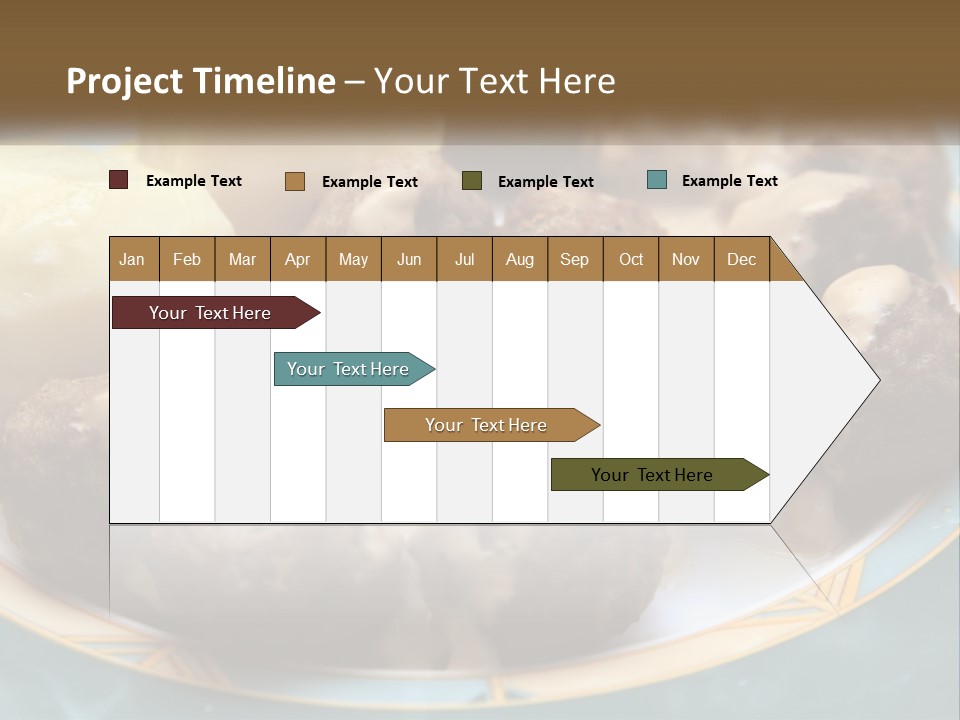 Project Timeline – Your Text Here

Example Text
Example Text
Example Text
Example Text

| Jan | Feb | Mar | Apr | May | Jun | Jul | Aug | Sep | Oct | Nov | Dec |
|---|---|---|---|---|---|---|---|---|---|---|---|

Your Text Here

Your Text Here

Your Text Here

Your Text Here